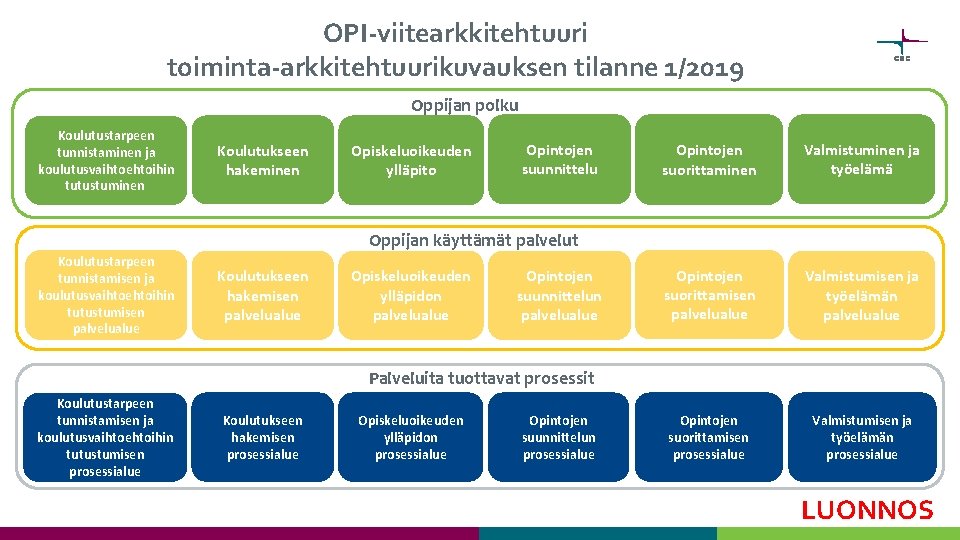 OPI-viitearkkitehtuuri
toiminta-arkkitehtuurikuvauksen tilanne 1/2019

CSC

Oppijan polku

Koulutustarpeen tunnistaminen ja koulutusvaihtoehtoihin tutustuminen

Koulutukseen hakeminen

Opiskeluoikeuden ylläpito

Opintojen suunnittelu

Opintojen suorittaminen

Valmistuminen ja työelämä

Oppijan käyttämät palvelut

Koulutustarpeen tunnistamisen ja koulutusvaihtoehtoihin tutustumisen palvelualue

Koulutukseen hakemisen palvelualue

Opiskeluoikeuden ylläpidon palvelualue

Opintojen suunnittelun palvelualue

Opintojen suorittamisen palvelualue

Valmistumisen ja työelämän palvelualue

Palveluita tuottavat prosessit

Koulutustarpeen tunnistamisen ja koulutusvaihtoehtoihin tutustumisen prosessialue

Koulutukseen hakemisen prosessialue

Opiskeluoikeuden ylläpidon prosessialue

Opintojen suunnittelun prosessialue

Opintojen suorittamisen prosessialue

Valmistumisen ja työelämän prosessialue

LUONNOS